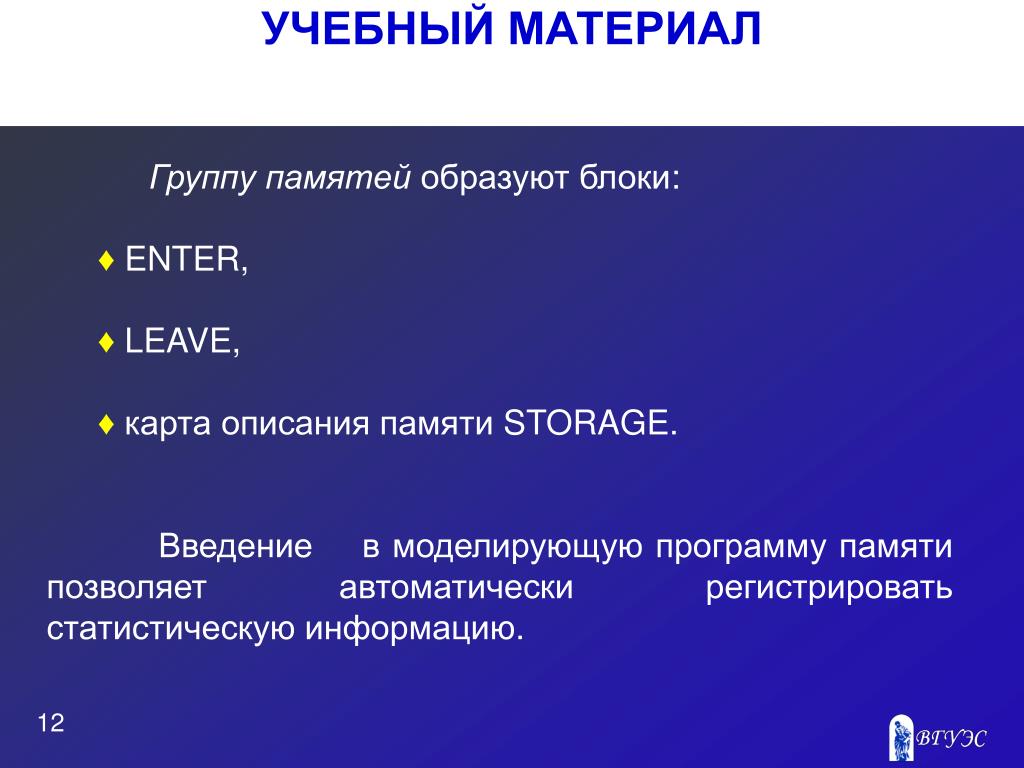 УЧЕБНЫЙ МАТЕРИАЛ

Группу памятей образуют блоки:

♦ ENTER,

♦ LEAVE,

♦ карта описания памяти STORAGE.

Введение в моделирующую программу памяти позволяет автоматически регистрировать статистическую информацию.

12

ВГУЭС